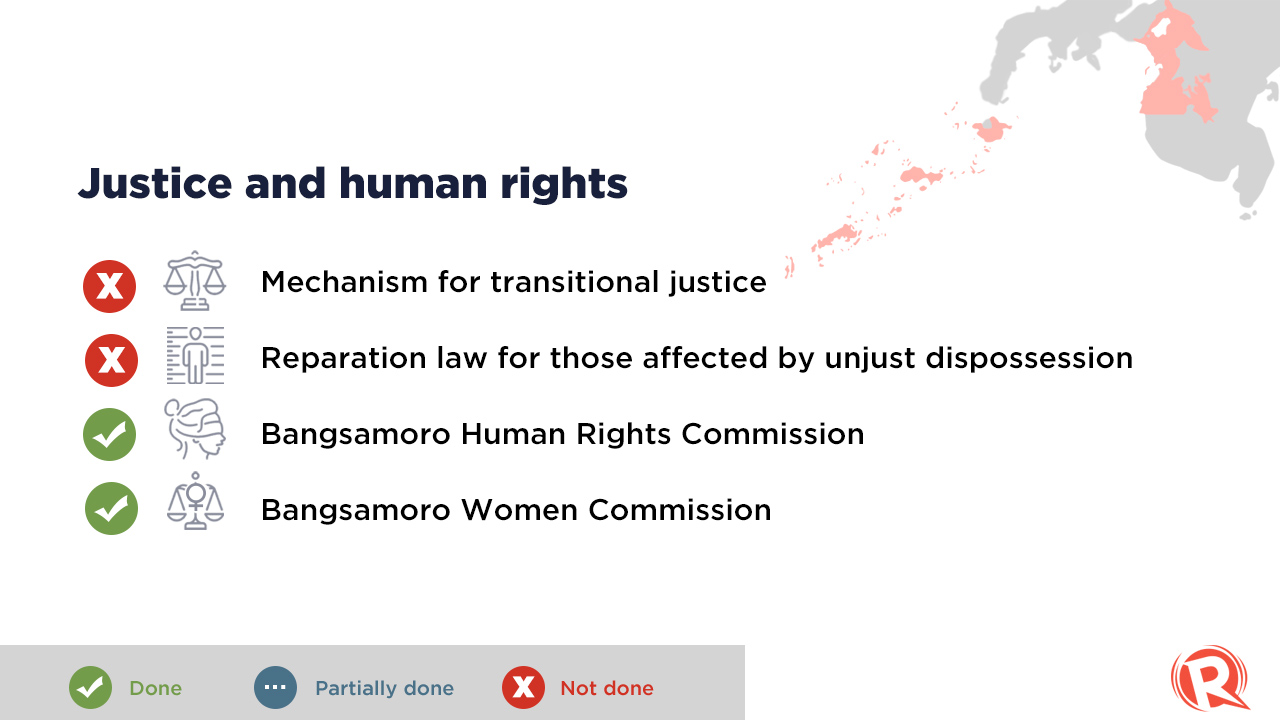 Justice and human rights

Mechanism for transitional justice

Reparation law for those affected by unjust dispossession

Bangsamoro Human Rights Commission

Bangsamoro Women Commission

Done Partially done Not done